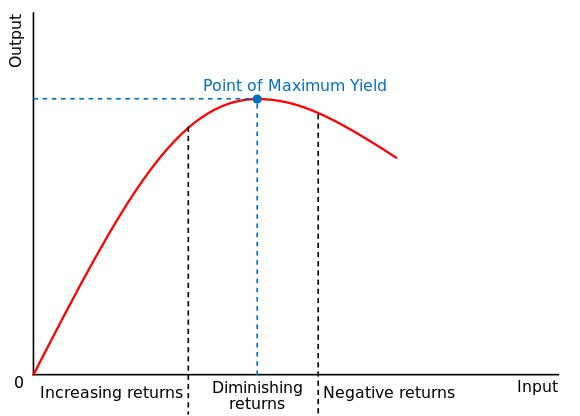 Output

Point of Maximum Yield

0

Increasing returns

Diminishing returns

Negative returns

Input